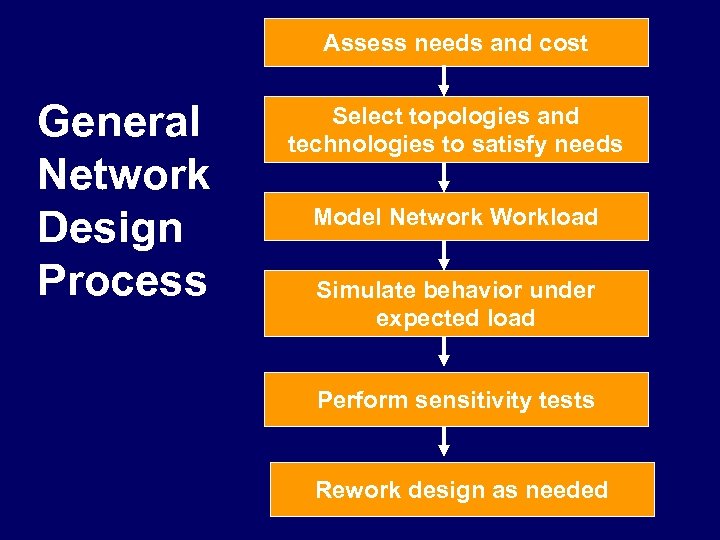 General Network Design Process

Assess needs and cost

Select topologies and technologies to satisfy needs

Model Network Workload

Simulate behavior under expected load

Perform sensitivity tests

Rework design as needed